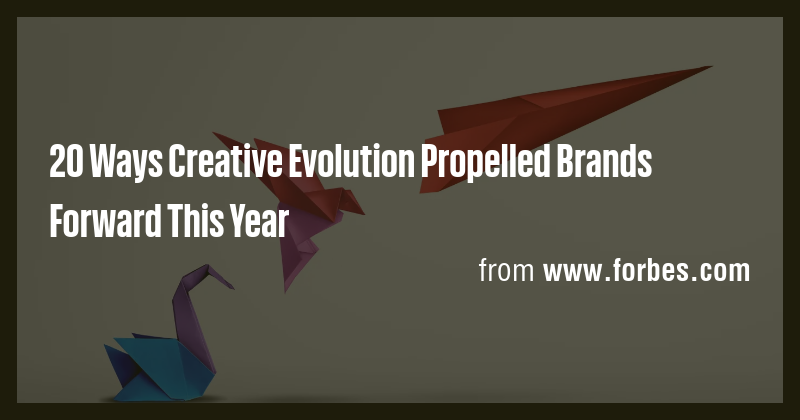 20 Ways Creative Evolution Propelled Brands Forward This Year

from www.forbes.com